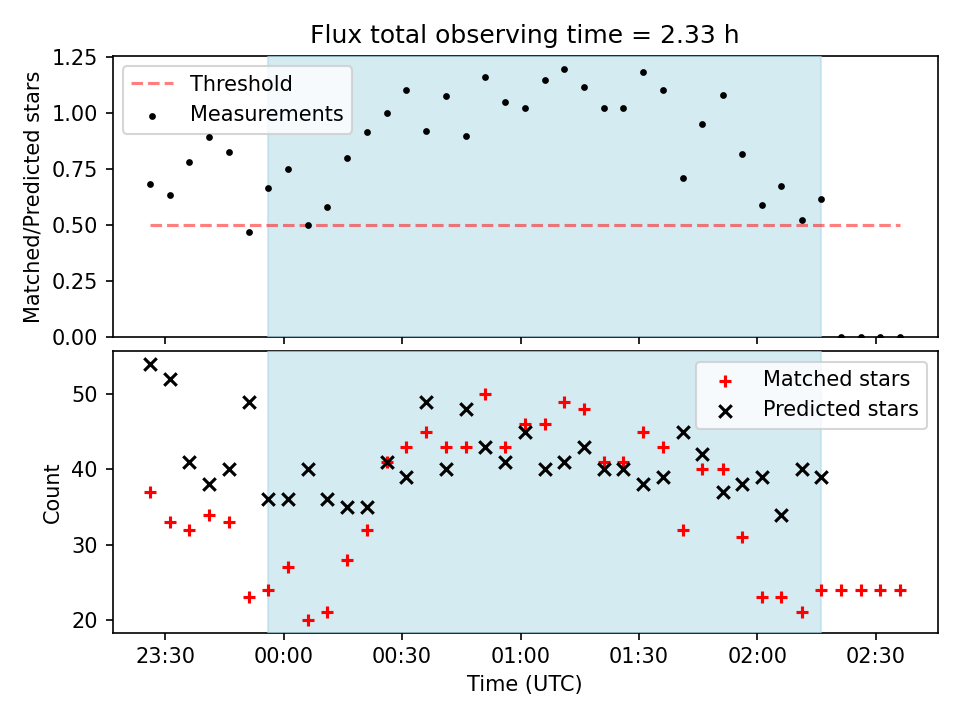 Flux total observing time = 2.33 h

Threshold
Measurements

Matched/Predicted stars

1.25
1.00
0.75
0.50
0.25
0.00

Matched stars
Predicted stars

Count

50
40
30
20

23:30
00:00
00:30
01:00
01:30
02:00
02:30

Time (UTC)